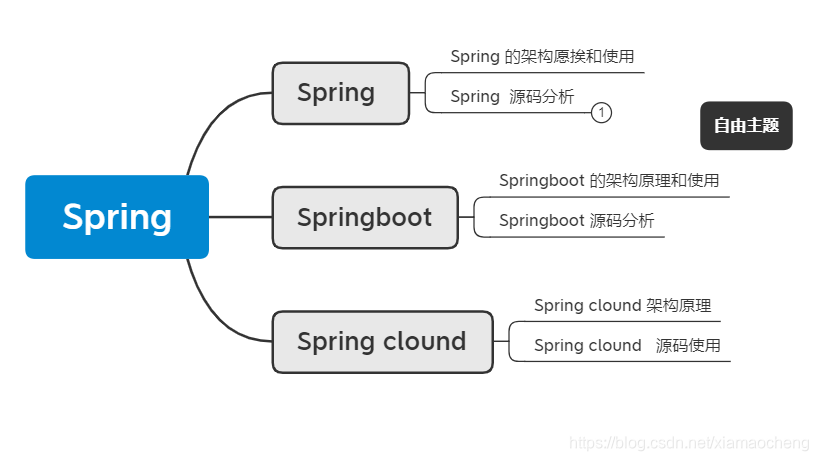 Spring

Spring

Spring 的架构愿挨和使用

Spring 源码分析

1

自由主题

Springboot

Springboot 的架构原理和使用

Springboot 源码分析

Spring clound

Spring clound 架构原理

Spring clound 源码使用

https://blog.csdn.net/xiamaocheng